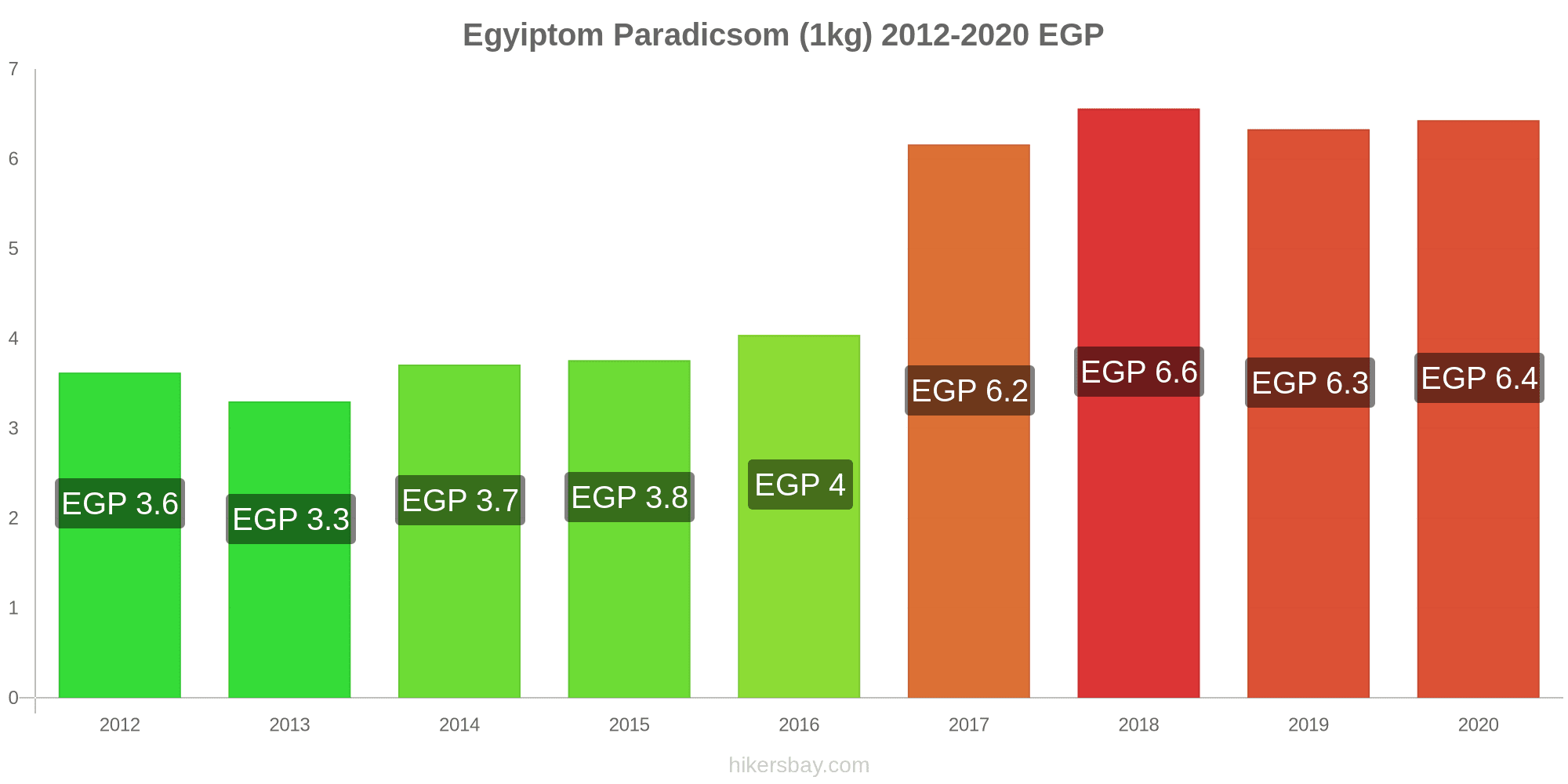 Egyiptom Paradicsom (1kg) 2012-2020 EGP

7
6
5
4
3
2
1
0

EGP 3.6
EGP 3.3
EGP 3.7
EGP 3.8
EGP 4
EGP 6.2
EGP 6.6
EGP 6.3
EGP 6.4

2012
2013
2014
2015
2016
2017
2018
2019
2020

hikersbay.com